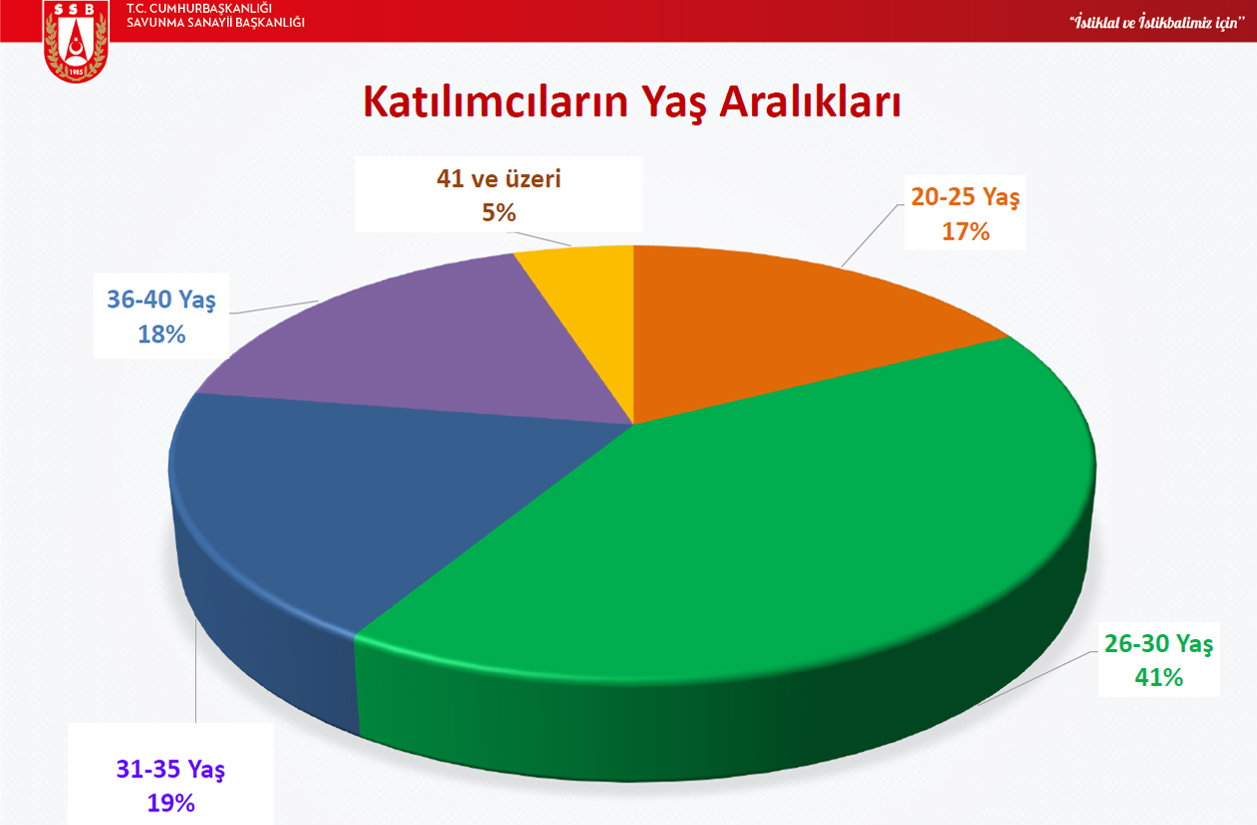 SSB
1985
T.C. CUMHURBAŞKANLIĞI
SAVUNMA SANAYİİ BAŞKANLIĞI

"İstiklal ve İstikbalimiz için"

Katılımcıların Yaş Aralıkları

41 ve üzeri
5%

20-25 Yaş
17%

36-40 Yaş
18%

26-30 Yaş
41%

31-35 Yaş
19%